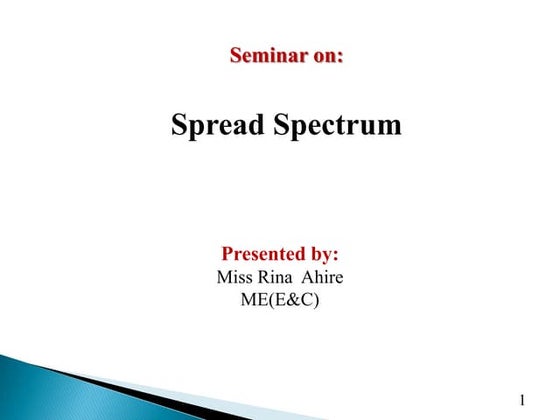 Seminar on:

Spread Spectrum

Presented by:
Miss Rina Ahire
ME(E&C)

1